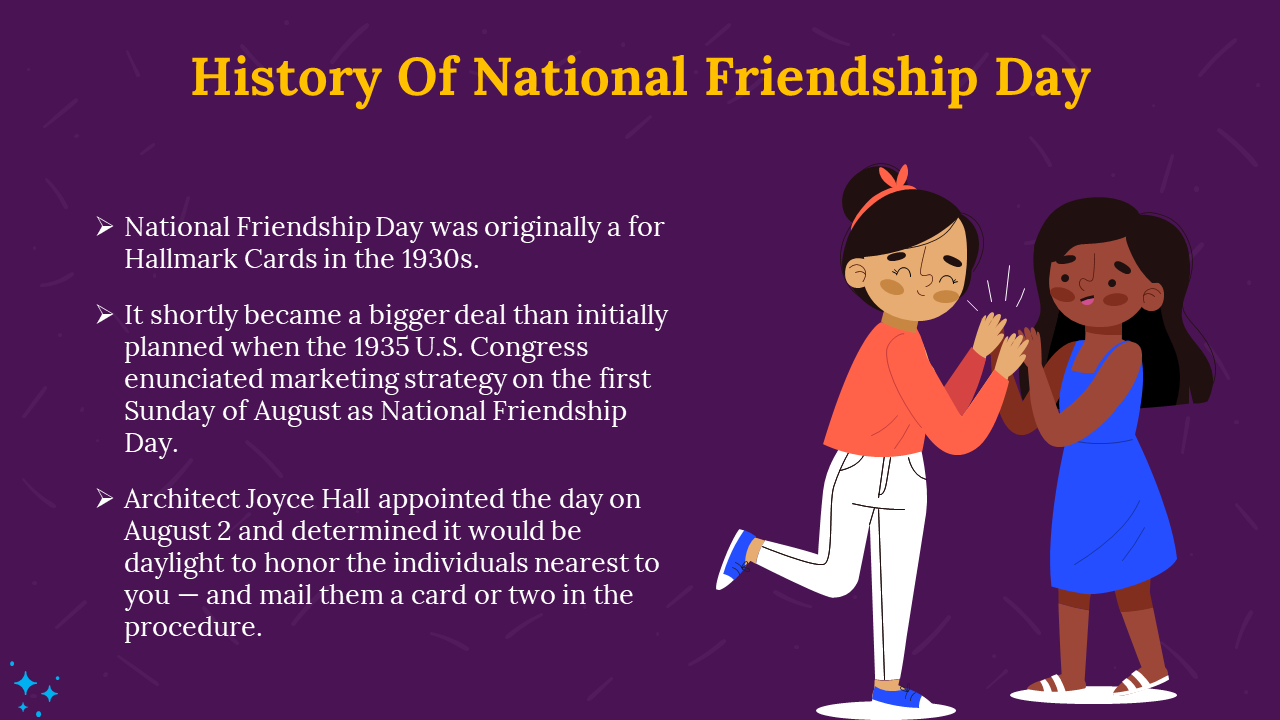 History Of National Friendship Day

➢ National Friendship Day was originally a for Hallmark Cards in the 1930s.

➢ It shortly became a bigger deal than initially planned when the 1935 U.S. Congress enunciated marketing strategy on the first Sunday of August as National Friendship Day.

➢ Architect Joyce Hall appointed the day on August 2 and determined it would be daylight to honor the individuals nearest to you — and mail them a card or two in the procedure.